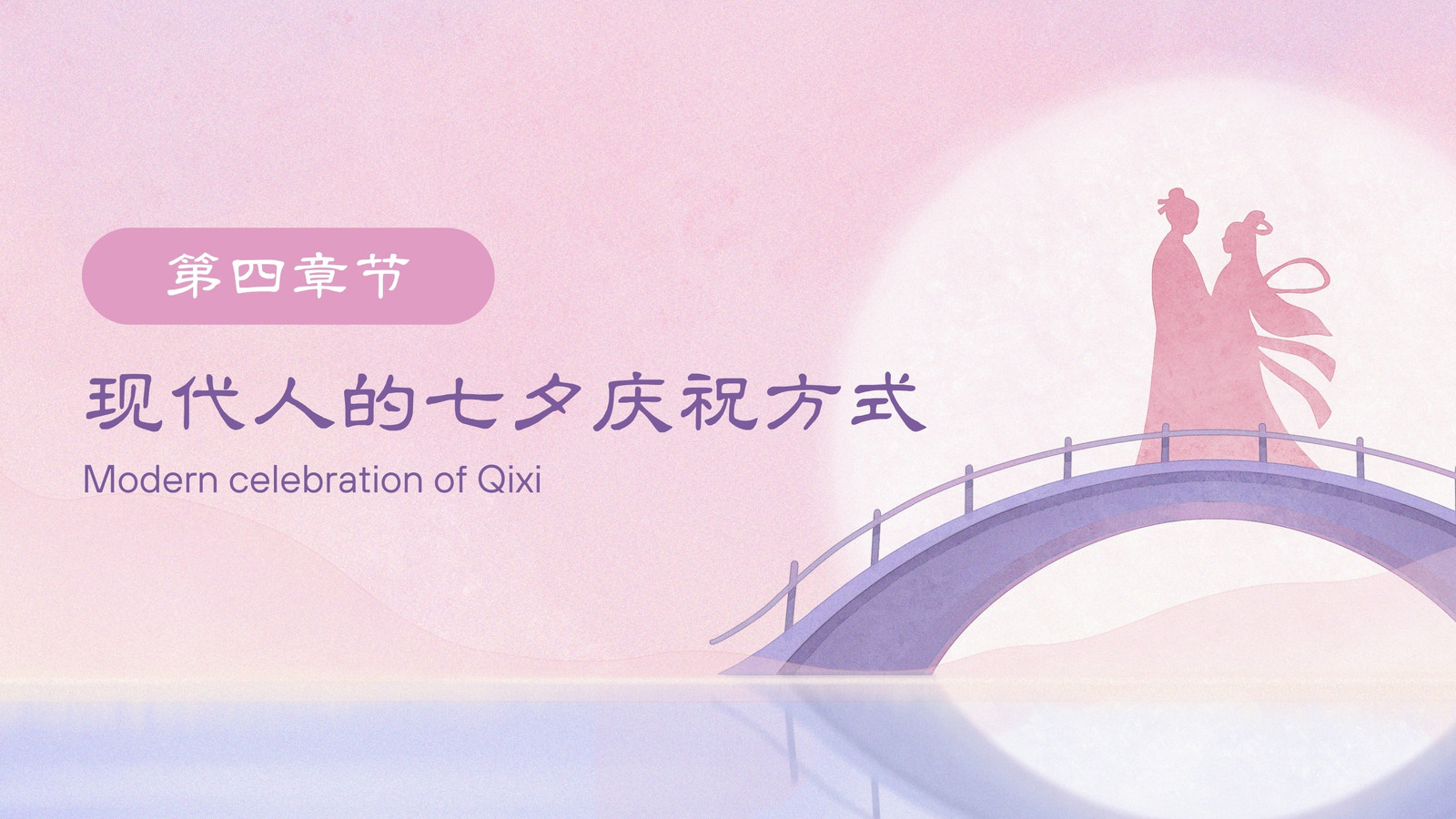 第四章节

现代人的七夕庆祝方式

Modern celebration of Qixi